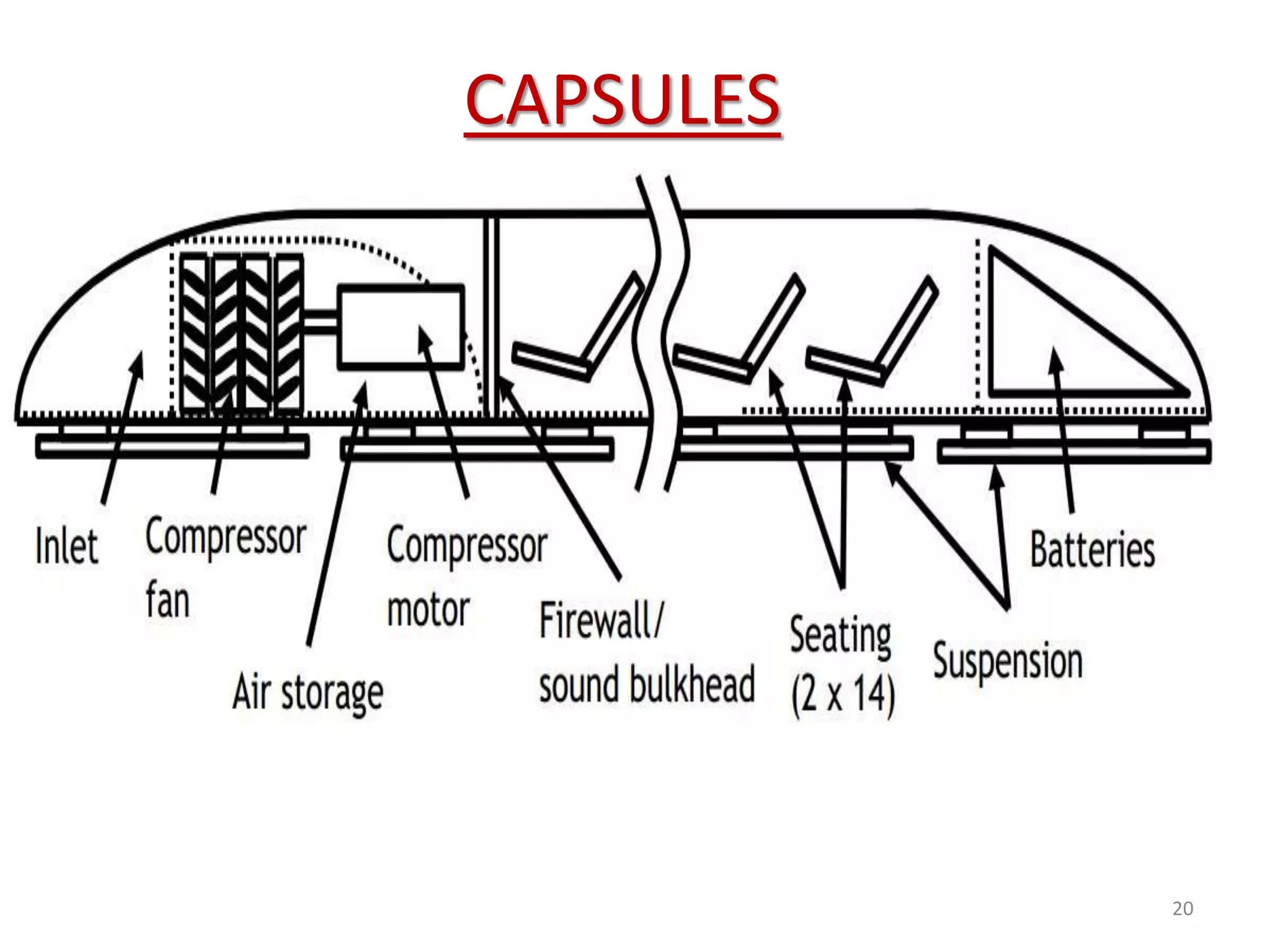 CAPSULES

Inlet

Compressor fan

Air storage

Compressor motor

Firewall/ sound bulkhead

Seating (2 x 14)

Suspension

Batteries

20